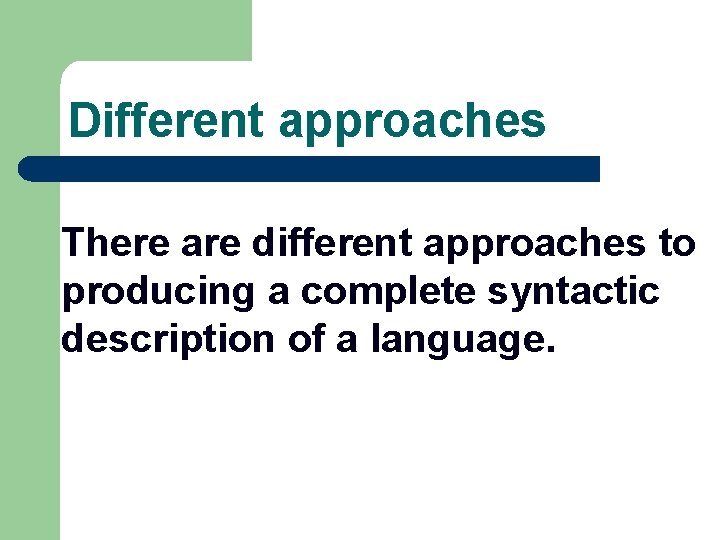 Different approaches

There are different approaches to producing a complete syntactic description of a language.